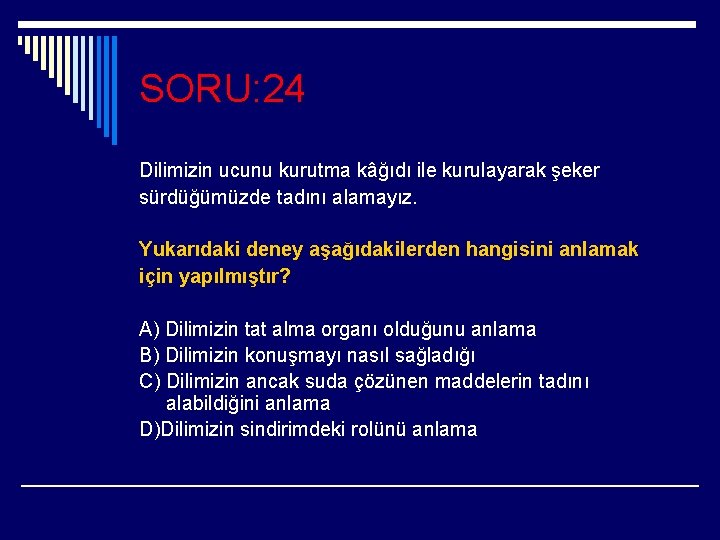 SORU:24

Dilimizin ucunu kurutma kâğıdı ile kurulayarak şeker sürdüğümüzde tadını alamayız.

Yukarıdaki deney aşağıdakilerden hangisini anlamak için yapılmıştır?

A) Dilimizin tat alma organı olduğunu anlama
B) Dilimizin konuşmayı nasıl sağladığı
C) Dilimizin ancak suda çözünen maddelerin tadını alabildiğini anlama
D)Dilimizin sindirimdeki rolünü anlama